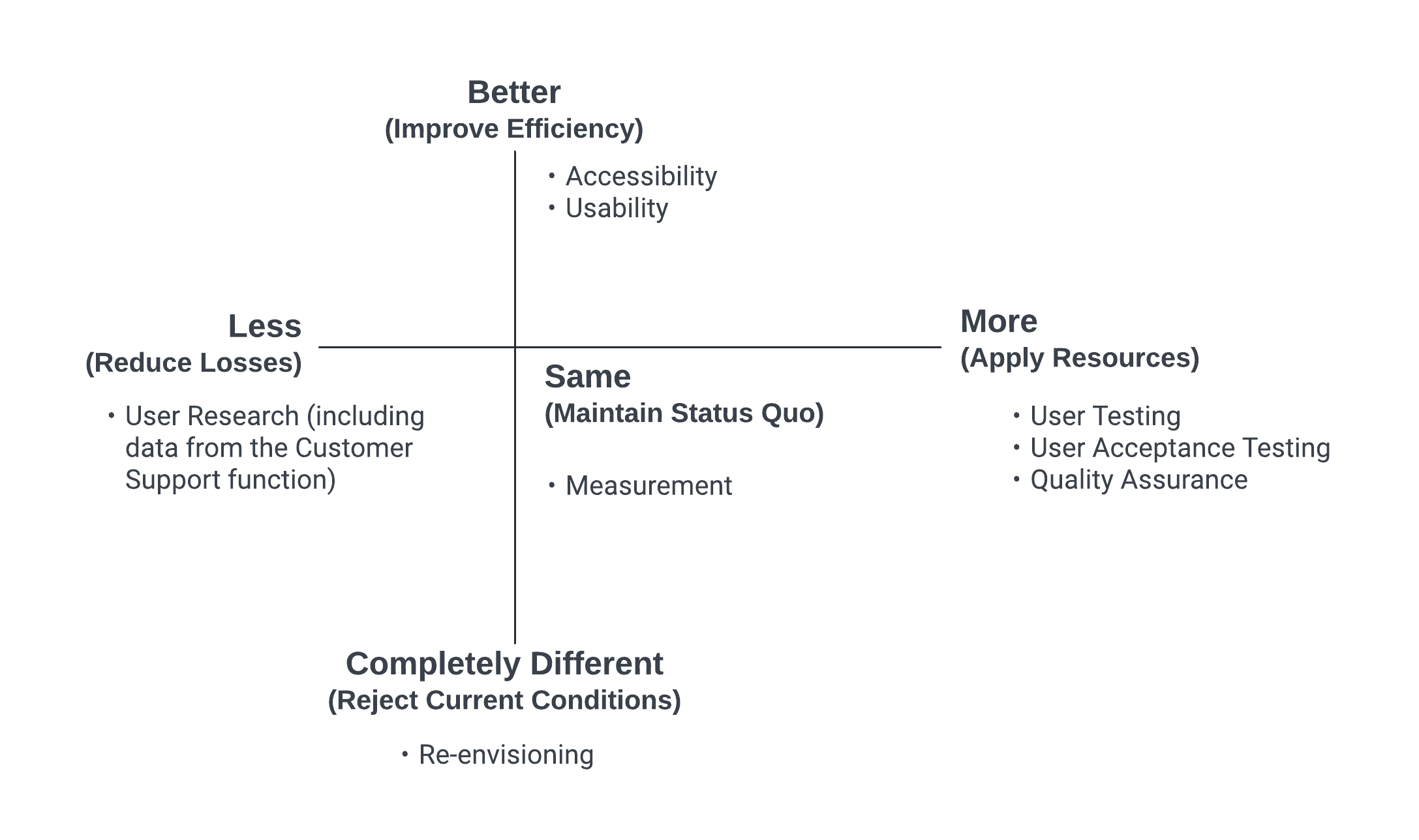 Better
(Improve Efficiency)

• Accessibility
• Usability

Less
(Reduce Losses)

• User Research (including data from the Customer Support function)

Same
(Maintain Status Quo)

• Measurement

More
(Apply Resources)

• User Testing
• User Acceptance Testing
• Quality Assurance

Completely Different
(Reject Current Conditions)

• Re-envisioning